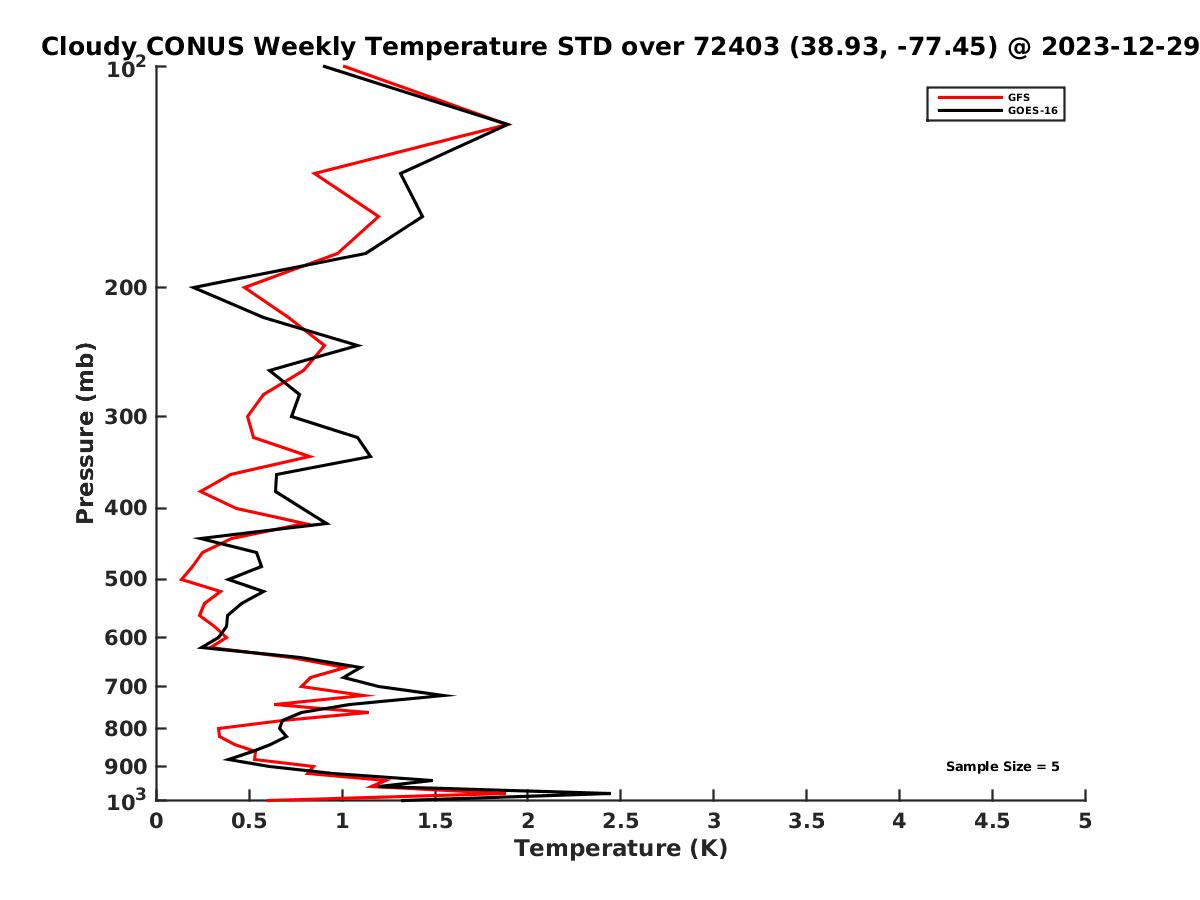 Cloudy CONUS Weekly Temperature STD over 72403 (38.93, -77.45) @ 2023-12-29

GFS
GOES-16

Pressure (mb)

$10^2$
200
300
400
500
600
700
800
900
$10^3$

Sample Size = 5

0
0.5
1
1.5
2
2.5
3
3.5
4
4.5
5
Temperature (K)